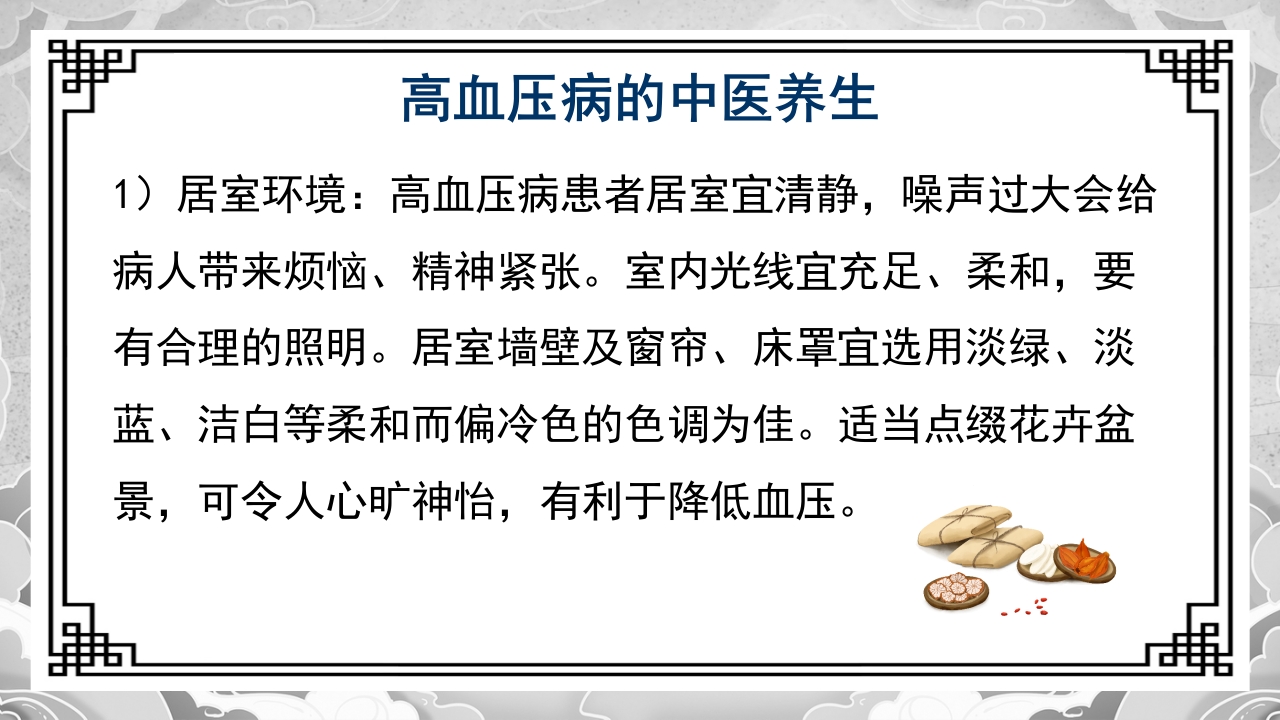 高血压病的中医养生

1）居室环境：高血压病患者居室宜清静，噪声过大会给病人带来烦恼、精神紧张。室内光线宜充足、柔和，要有合理的照明。居室墙壁及窗帘、床罩宜选用淡绿、淡蓝、洁白等柔和而偏冷色的色调为佳。适当点缀花卉盆景，可令人心旷神怡，有利于降低血压。